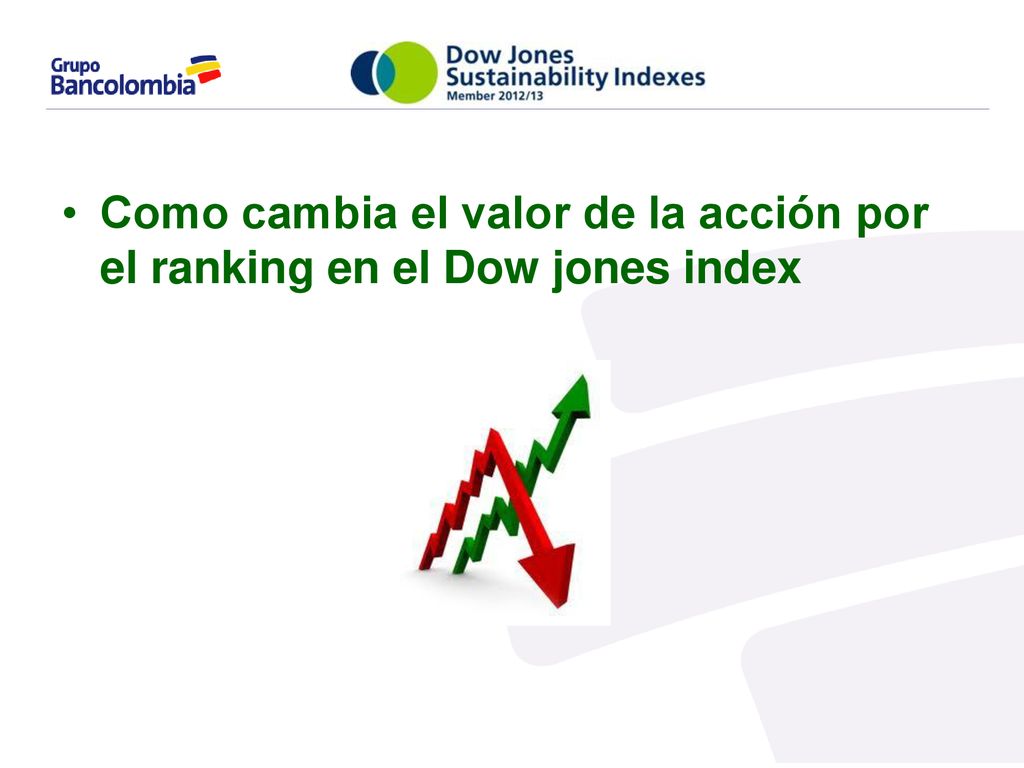 Grupo Bancolombia

Dow Jones Sustainability Indexes
Member 2012/13

• Como cambia el valor de la acción por el ranking en el Dow jones index